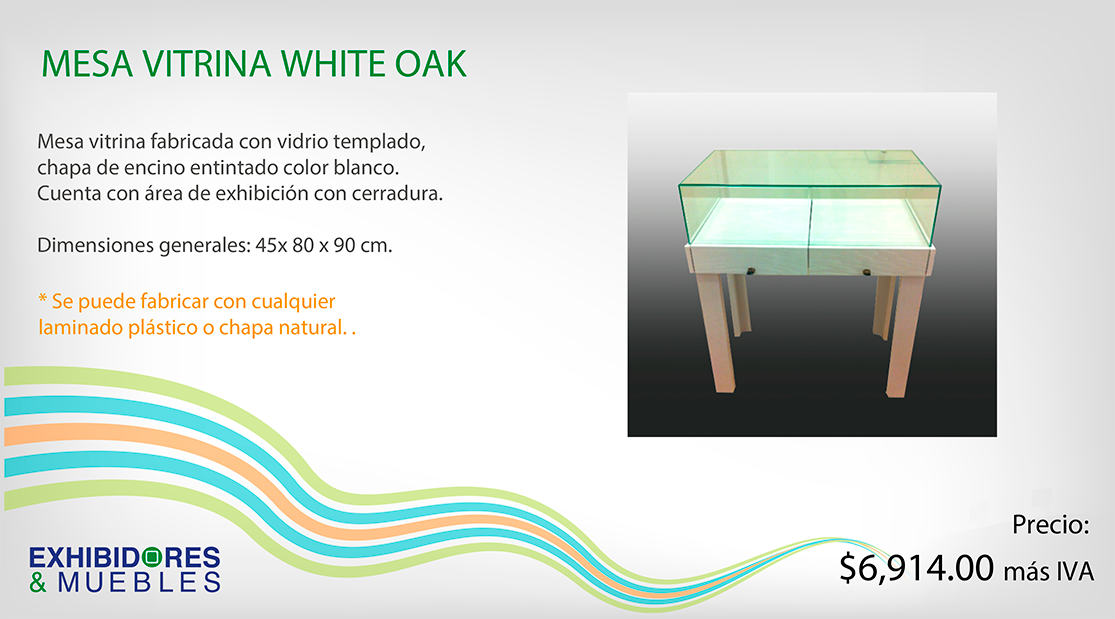 MESA VITRINA WHITE OAK

Mesa vitrina fabricada con vidrio templado, chapa de encino entintado color blanco. Cuenta con área de exhibición con cerradura.

Dimensiones generales: 45x 80 x 90 cm.

* Se puede fabricar con cualquier laminado plástico o chapa natural. .

EXHIBIDORES & MUEBLES

Precio:
$6,914.00 más IVA